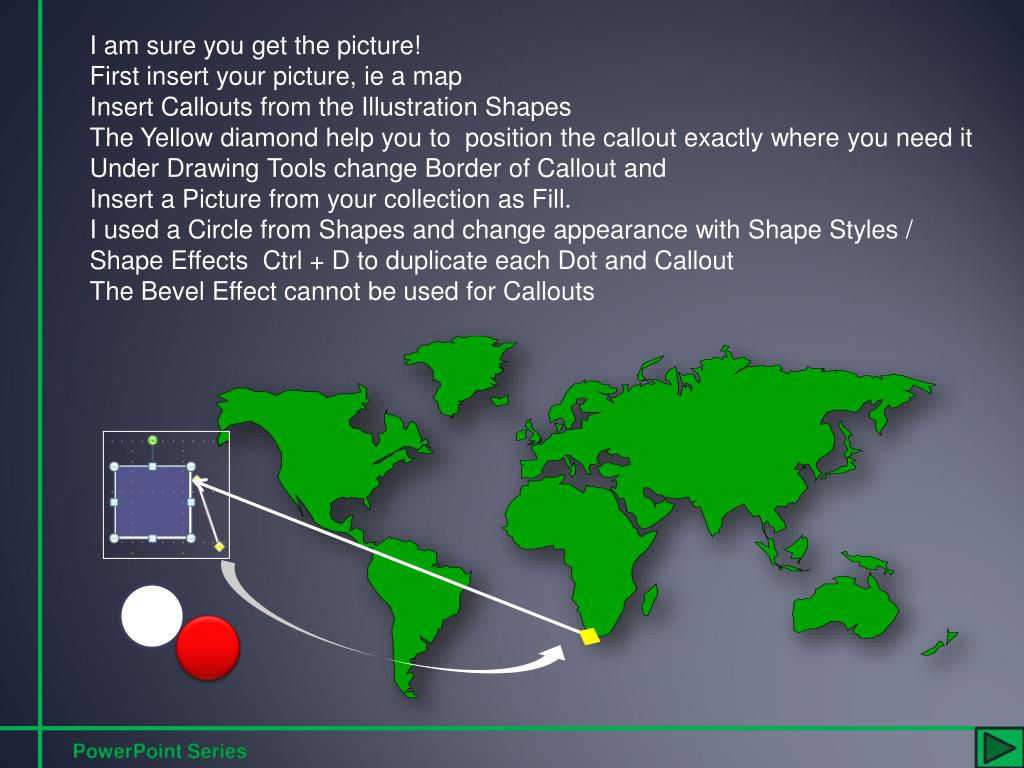 I am sure you get the picture!
First insert your picture, ie a map
Insert Callouts from the Illustration Shapes
The Yellow diamond help you to position the callout exactly where you need it
Under Drawing Tools change Border of Callout and
Insert a Picture from your collection as Fill.
I used a Circle from Shapes and change appearance with Shape Styles / Shape Effects Ctrl + D to duplicate each Dot and Callout
The Bevel Effect cannot be used for Callouts

PowerPoint Series